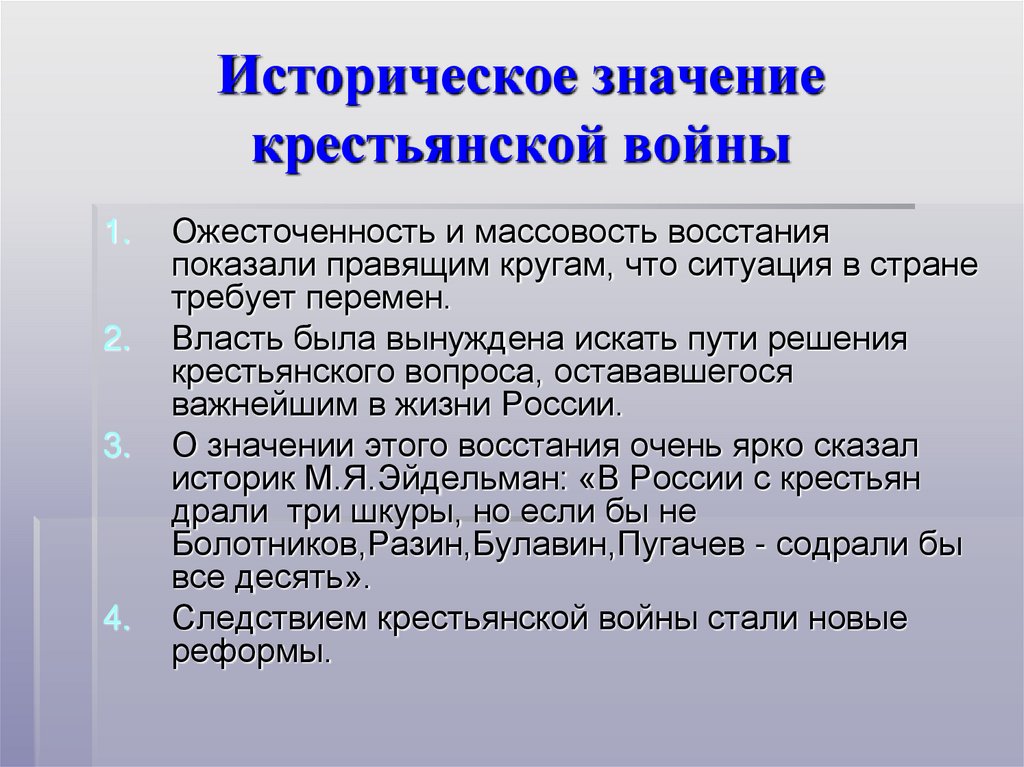 Историческое значение крестьянской войны

1. Ожесточенность и массовость восстания показали правящим кругам, что ситуация в стране требует перемен.
2. Власть была вынуждена искать пути решения крестьянского вопроса, остававшегося важнейшим в жизни России.
3. О значении этого восстания очень ярко сказал историк М.Я.Эйдельман: «В России с крестьян драли три шкуры, но если бы не Болотников,Разин,Булавин,Пугачев - содрали бы все десять».
4. Следствием крестьянской войны стали новые реформы.